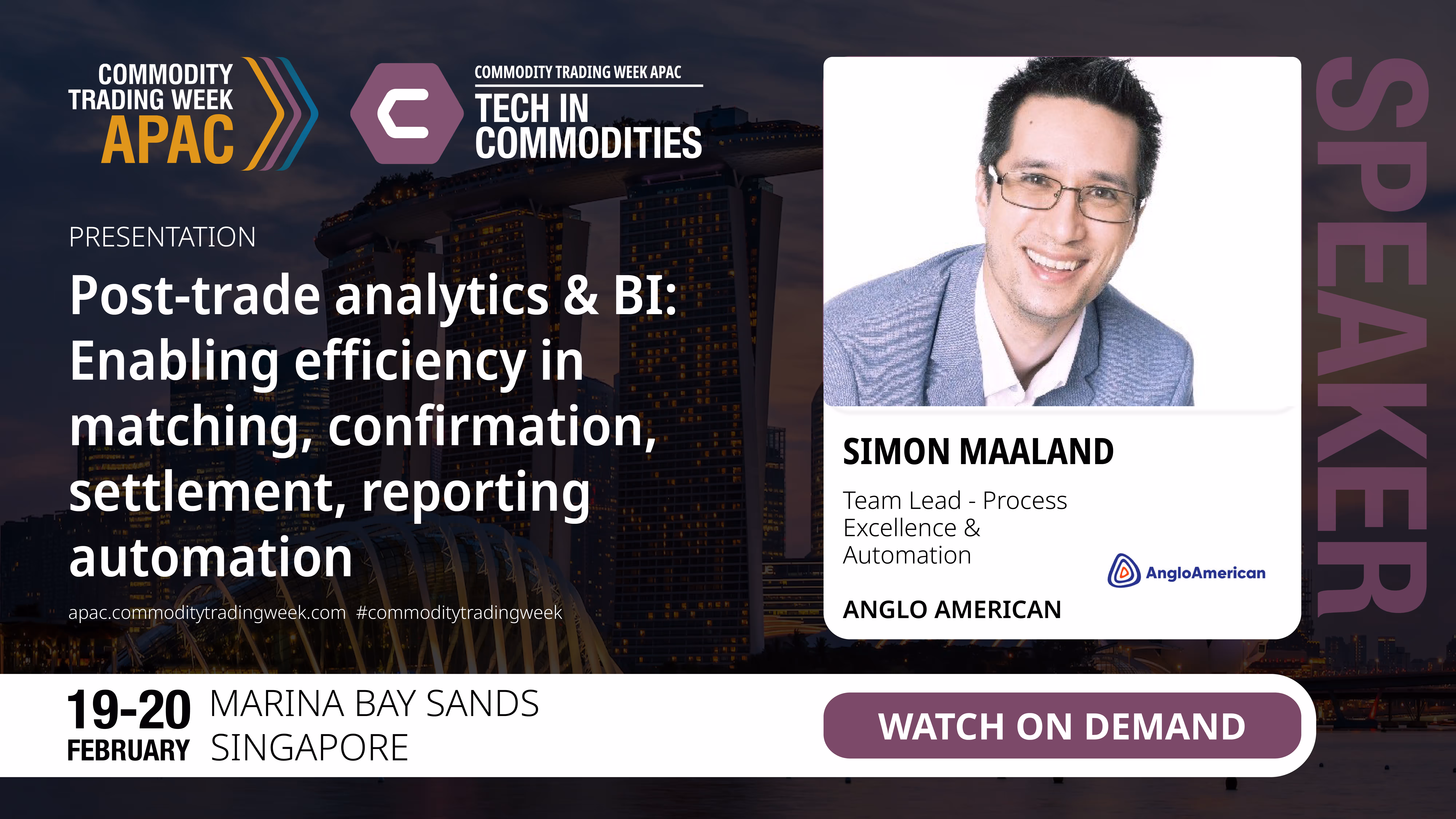 COMMODITY TRADING WEEK APAC

COMMODITY TRADING WEEK APAC
TECH IN COMMODITIES

PRESENTATION

Post-trade analytics & BI: Enabling efficiency in matching, confirmation, settlement, reporting automation

apac.commoditytradingweek.com #commoditytradingweek

SIMON MAALAND

Team Lead - Process Excellence & Automation

AngloAmerican

ANGLO AMERICAN

SPEAKER

19-20 FEBRUARY MARINA BAY SANDS SINGAPORE

WATCH ON DEMAND